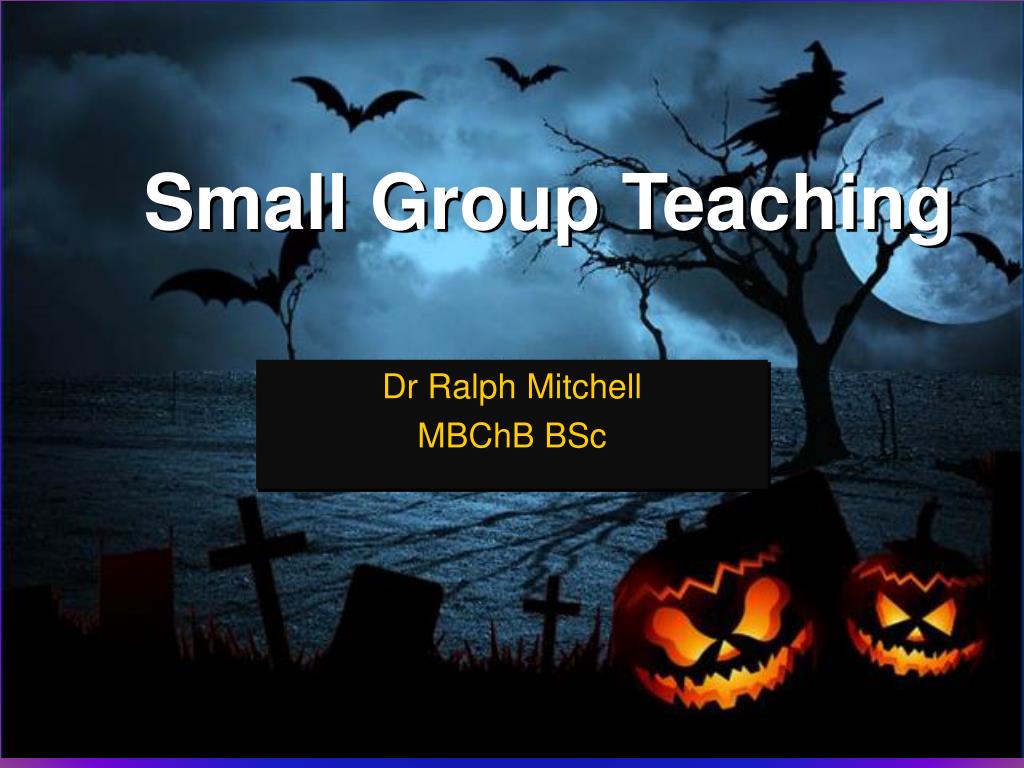 Small Group Teaching

Dr Ralph Mitchell
MBChB BSc